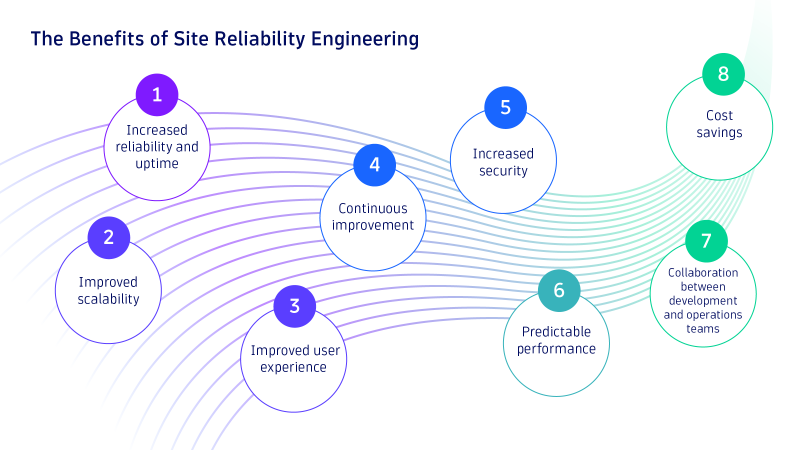 The Benefits of Site Reliability Engineering

1
Increased reliability and uptime

2
Improved scalability

3
Improved user experience

4
Continuous improvement

5
Increased security

6
Predictable performance

7
Collaboration between development and operations teams

8
Cost savings